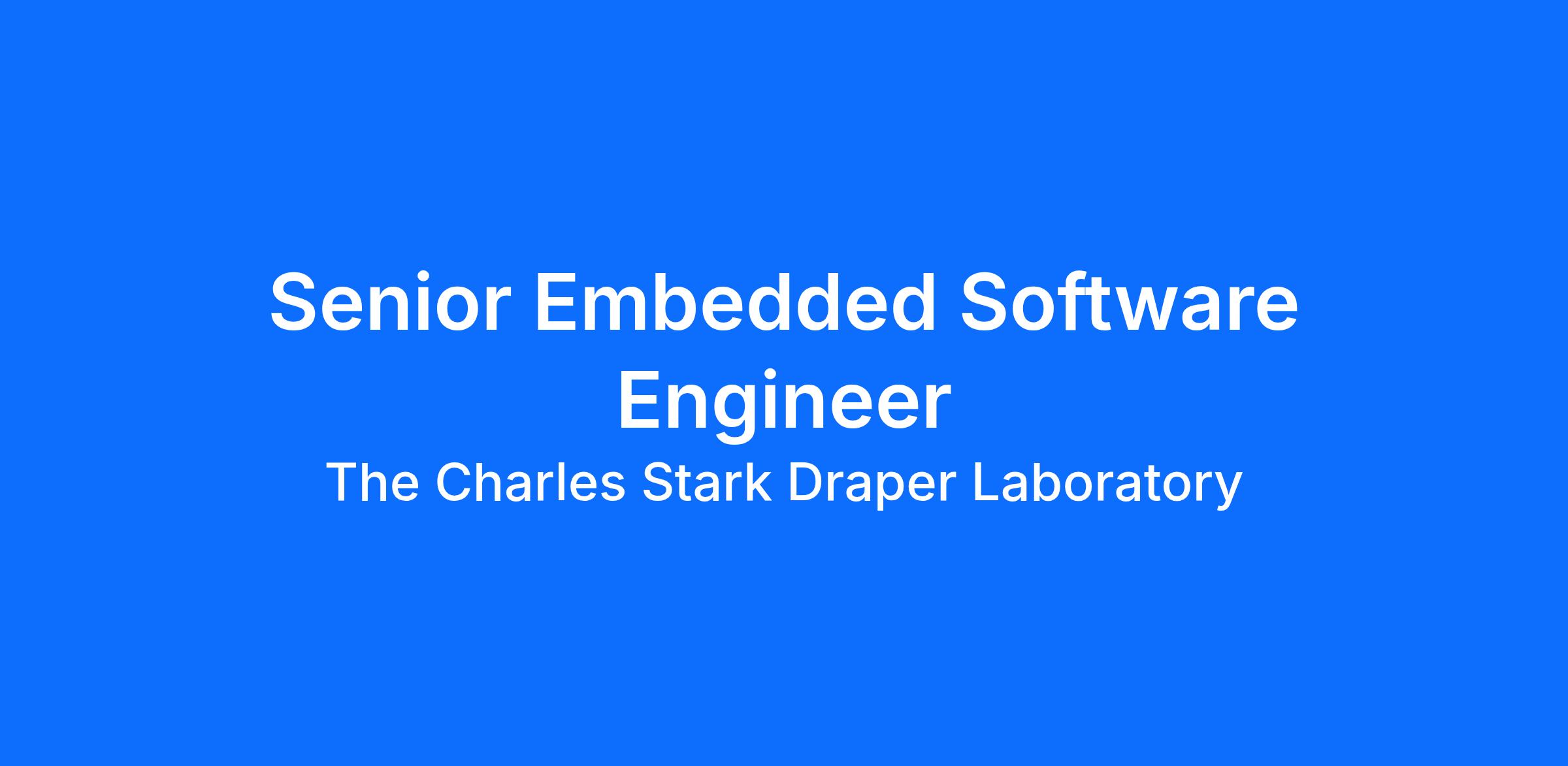 Senior Embedded Software Engineer

The Charles Stark Draper Laboratory